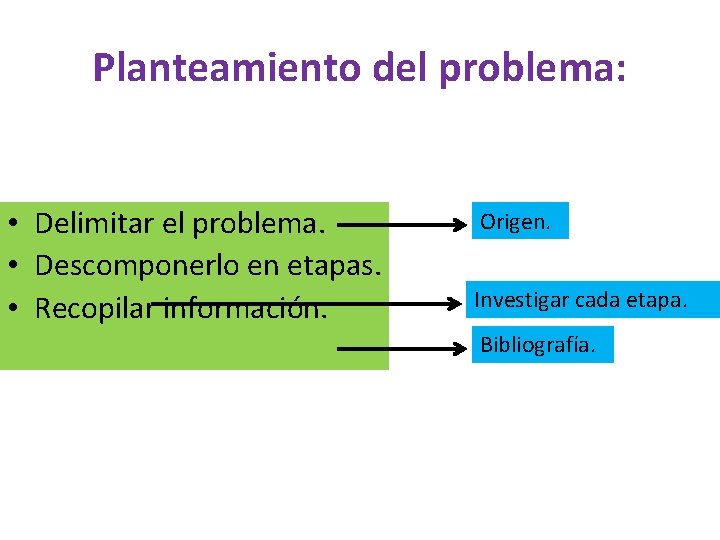 Planteamiento del problema:

• Delimitar el problema.
• Descomponerlo en etapas.
• Recopilar información.

Origen.

Investigar cada etapa.

Bibliografía.